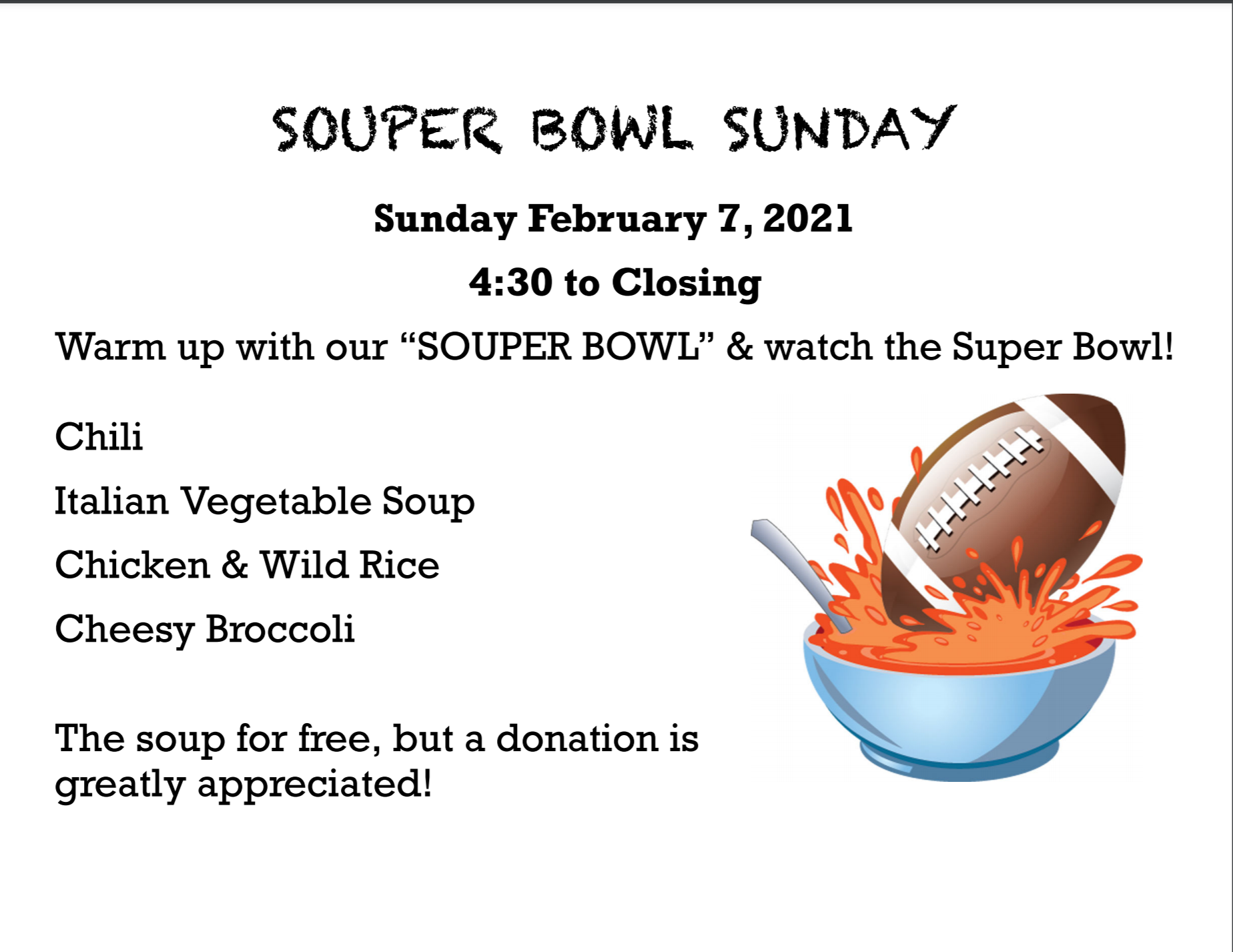 SOUPER BOWL SUNDAY

Sunday February 7, 2021

4:30 to Closing

Warm up with our “SOUPER BOWL” & watch the Super Bowl!

Chili

Italian Vegetable Soup

Chicken & Wild Rice

Cheesy Broccoli

The soup for free, but a donation is greatly appreciated!